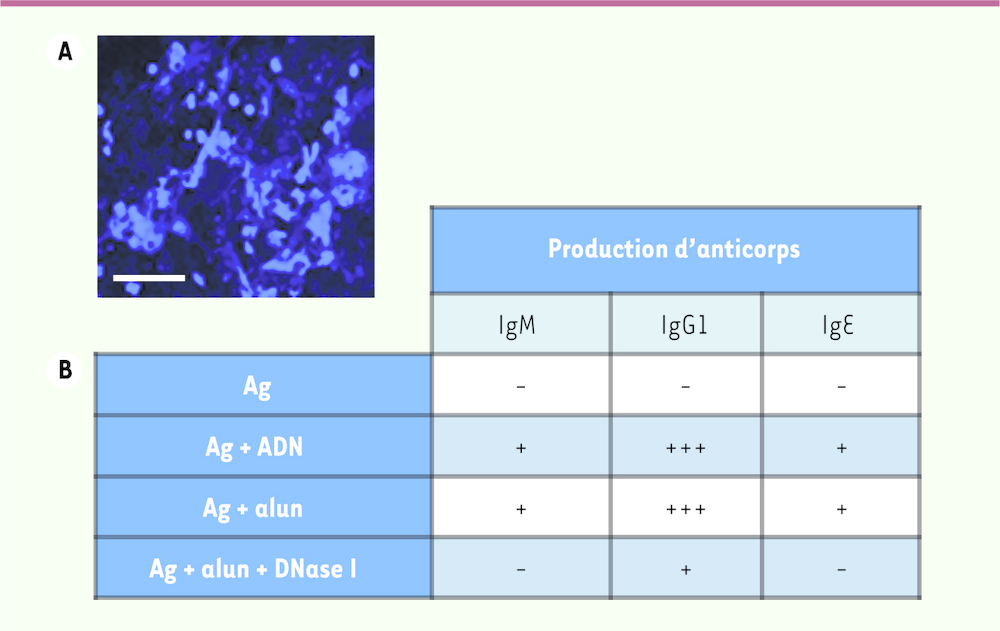 A

B

| | Production d'anticorps | | |
|---|---|---|---|
| | IgM | IgG1 | IgE |
| Ag | – | – | – |
| Ag + ADN | + | +++ | + |
| Ag + alun | + | +++ | + |
| Ag + alun + DNase I | – | + | – |